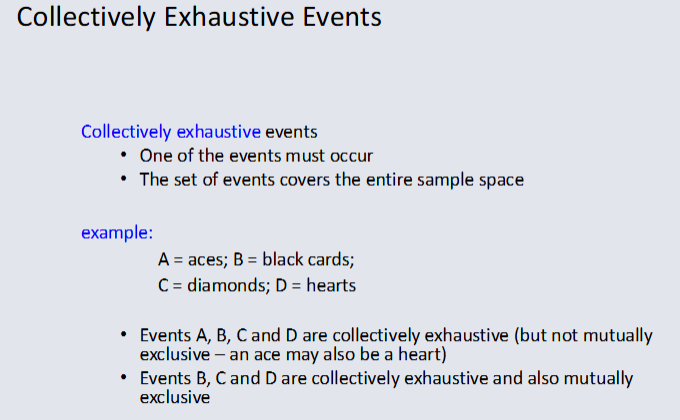 Collectively Exhaustive Events

Collectively exhaustive events
• One of the events must occur
• The set of events covers the entire sample space

example:
A = aces; B = black cards;
C = diamonds; D = hearts

• Events A, B, C and D are collectively exhaustive (but not mutually exclusive – an ace may also be a heart)
• Events B, C and D are collectively exhaustive and also mutually exclusive